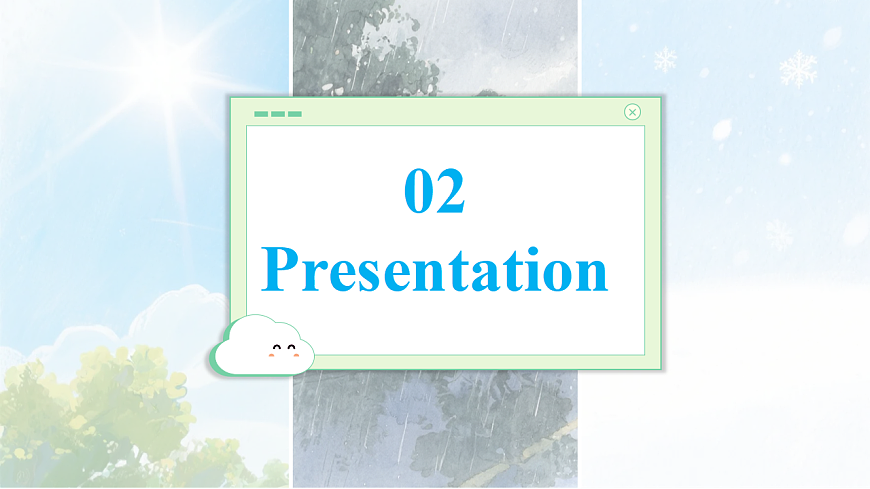 02
Presentation